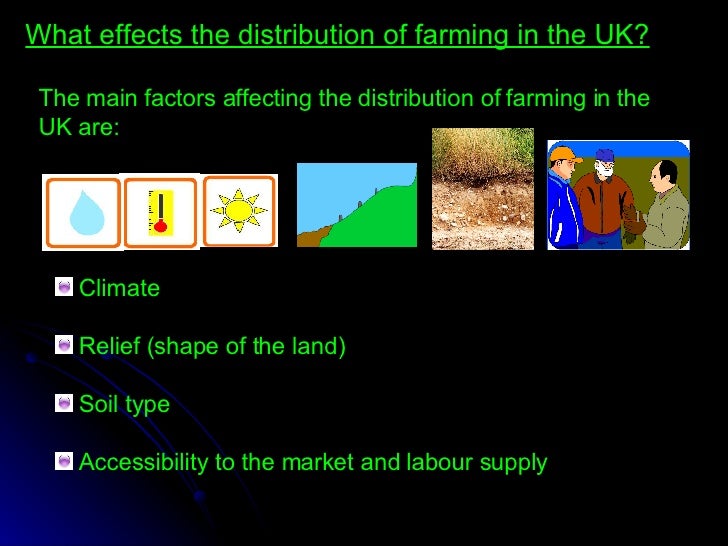 What effects the distribution of farming in the UK?

The main factors affecting the distribution of farming in the UK are:

Climate

Relief (shape of the land)

Soil type

Accessibility to the market and labour supply